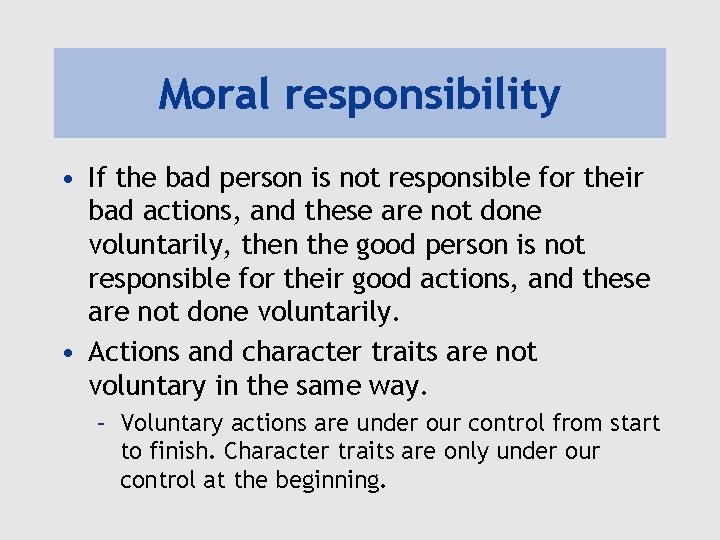 Moral responsibility

• If the bad person is not responsible for their bad actions, and these are not done voluntarily, then the good person is not responsible for their good actions, and these are not done voluntarily.

• Actions and character traits are not voluntary in the same way.

– Voluntary actions are under our control from start to finish. Character traits are only under our control at the beginning.